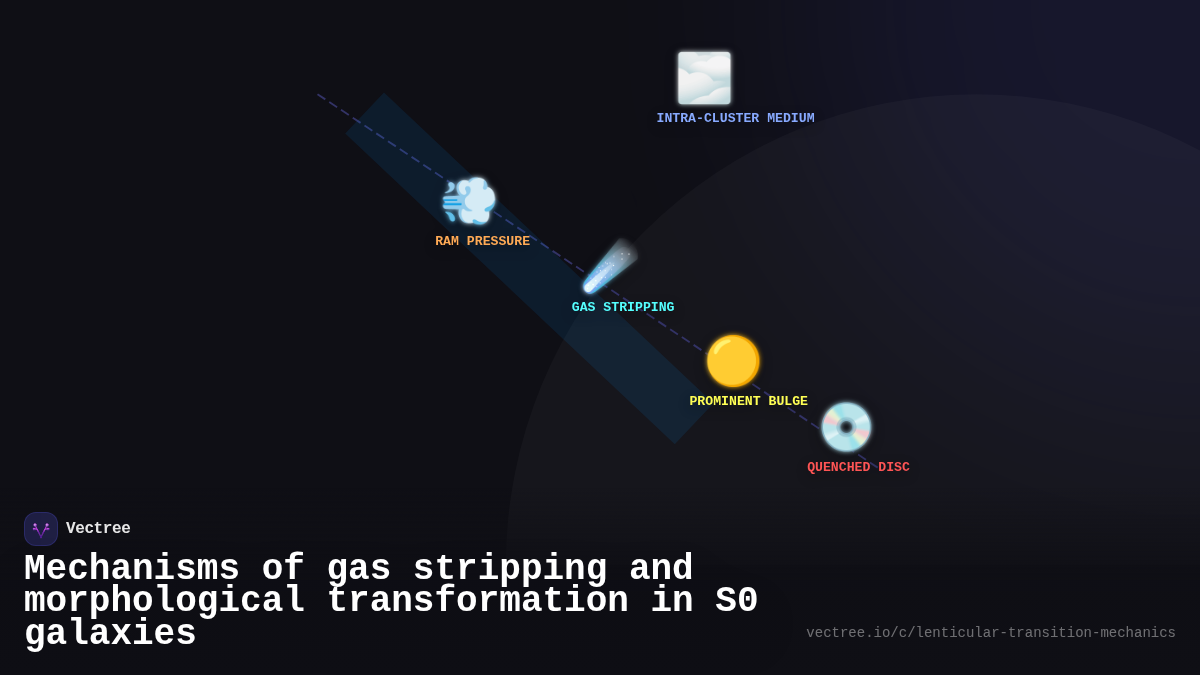 INTRA-CLUSTER MEDIUM

RAM PRESSURE

GAS STRIPPING

PROMINENT BULGE

QUENCHED DISC

Vectree

Mechanisms of gas stripping and morphological transformation in S0 galaxies

vectree.io/c/lenticular-transition-mechanics